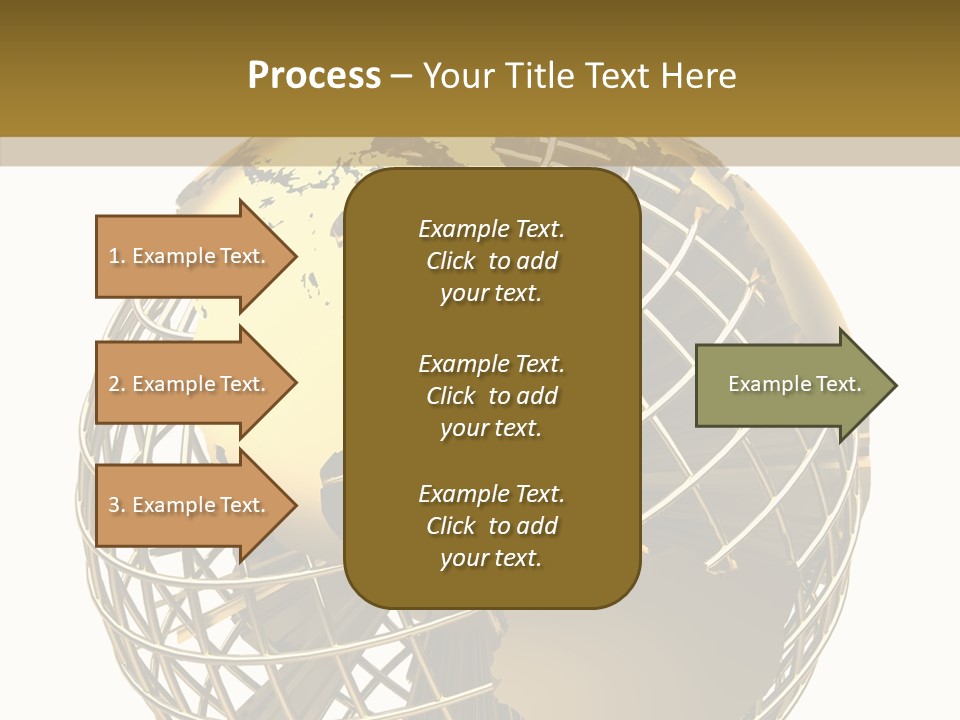 Process – Your Title Text Here

1. Example Text.

2. Example Text.

3. Example Text.

Example Text. Click to add your text.

Example Text. Click to add your text.

Example Text. Click to add your text.

Example Text.